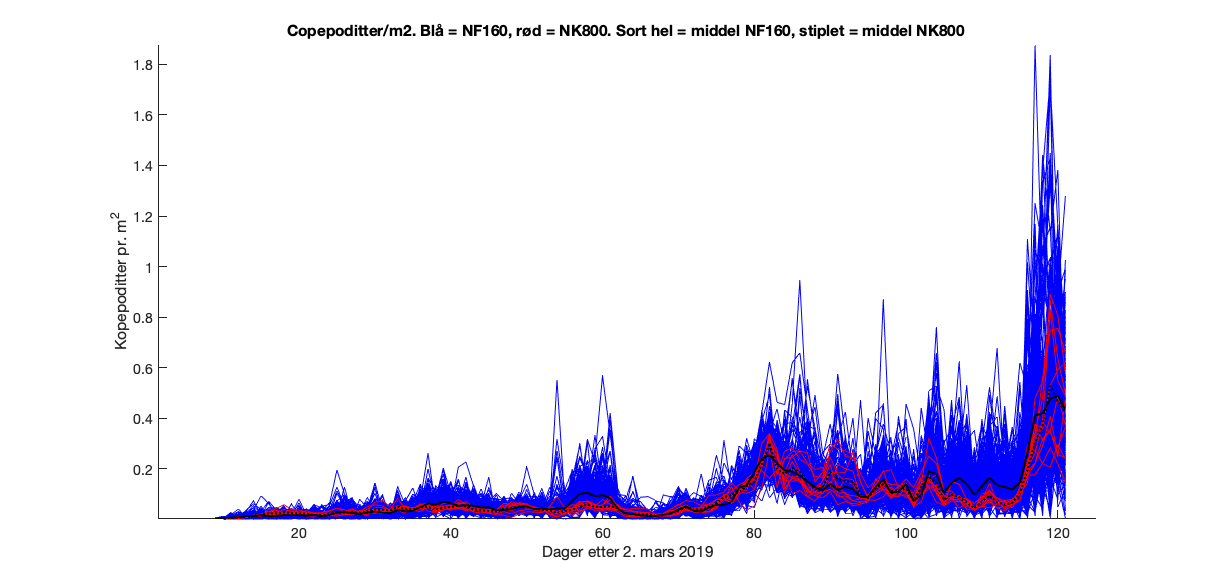 Copepoditter/m2. Blå = NF160, rød = NK800. Sort hel = middel NF160, stiplet = middel NK800

Kopepoditter pr. $m^2$

1.8
1.6
1.4
1.2
1
0.8
0.6
0.4
0.2

20
40
60
80
100
120

Dager etter 2. mars 2019